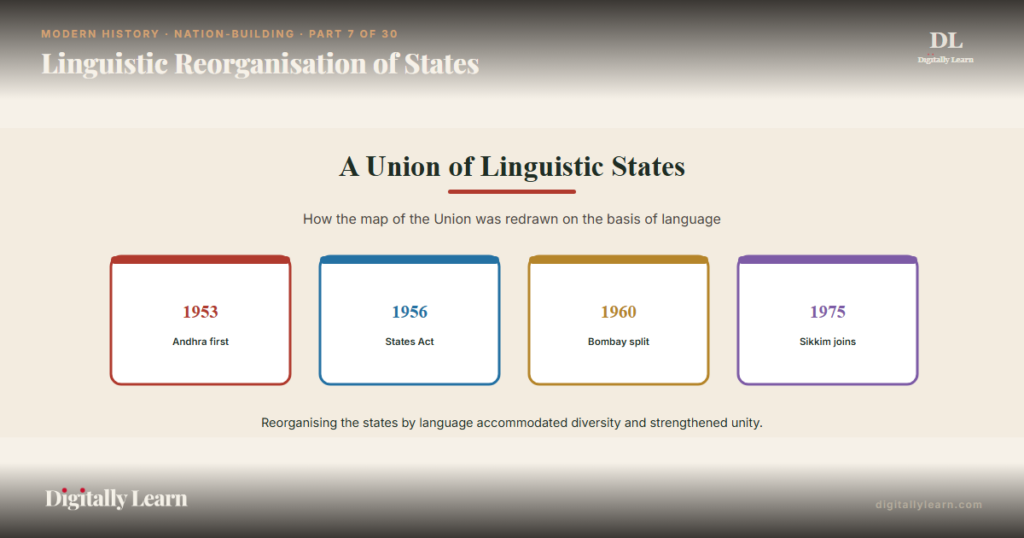 MODERN HISTORY · NATION-BUILDING · PART 7 OF 30

Linguistic Reorganisation of States

DL
Digitally Learn

A Union of Linguistic States

How the map of the Union was redrawn on the basis of language

1953
Andhra first

1956
States Act

1960
Bombay split

1975
Sikkim joins

Reorganising the states by language accommodated diversity and strengthened unity.

Digitally Learn

digitallylearn.com